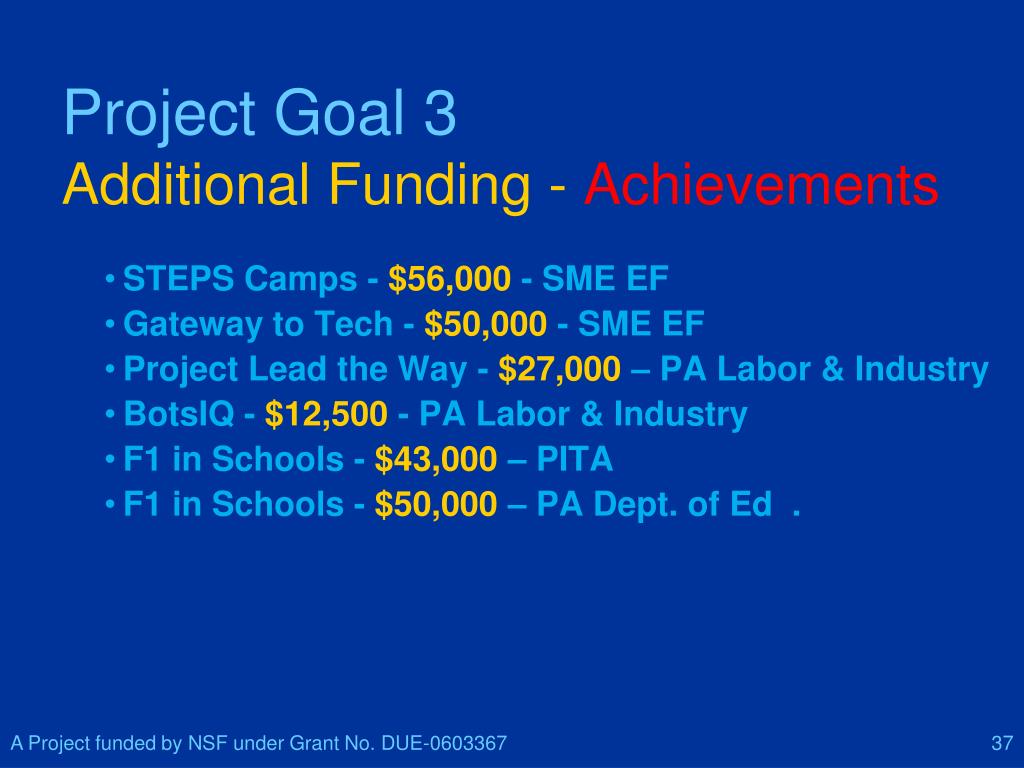 Project Goal 3
Additional Funding - Achievements

• STEPS Camps - \$56,000 - SME EF
• Gateway to Tech - \$50,000 - SME EF
• Project Lead the Way - \$27,000 – PA Labor & Industry
• BotsIQ - \$12,500 - PA Labor & Industry
• F1 in Schools - \$43,000 – PITA
• F1 in Schools - \$50,000 – PA Dept. of Ed .

A Project funded by NSF under Grant No. DUE-0603367

37